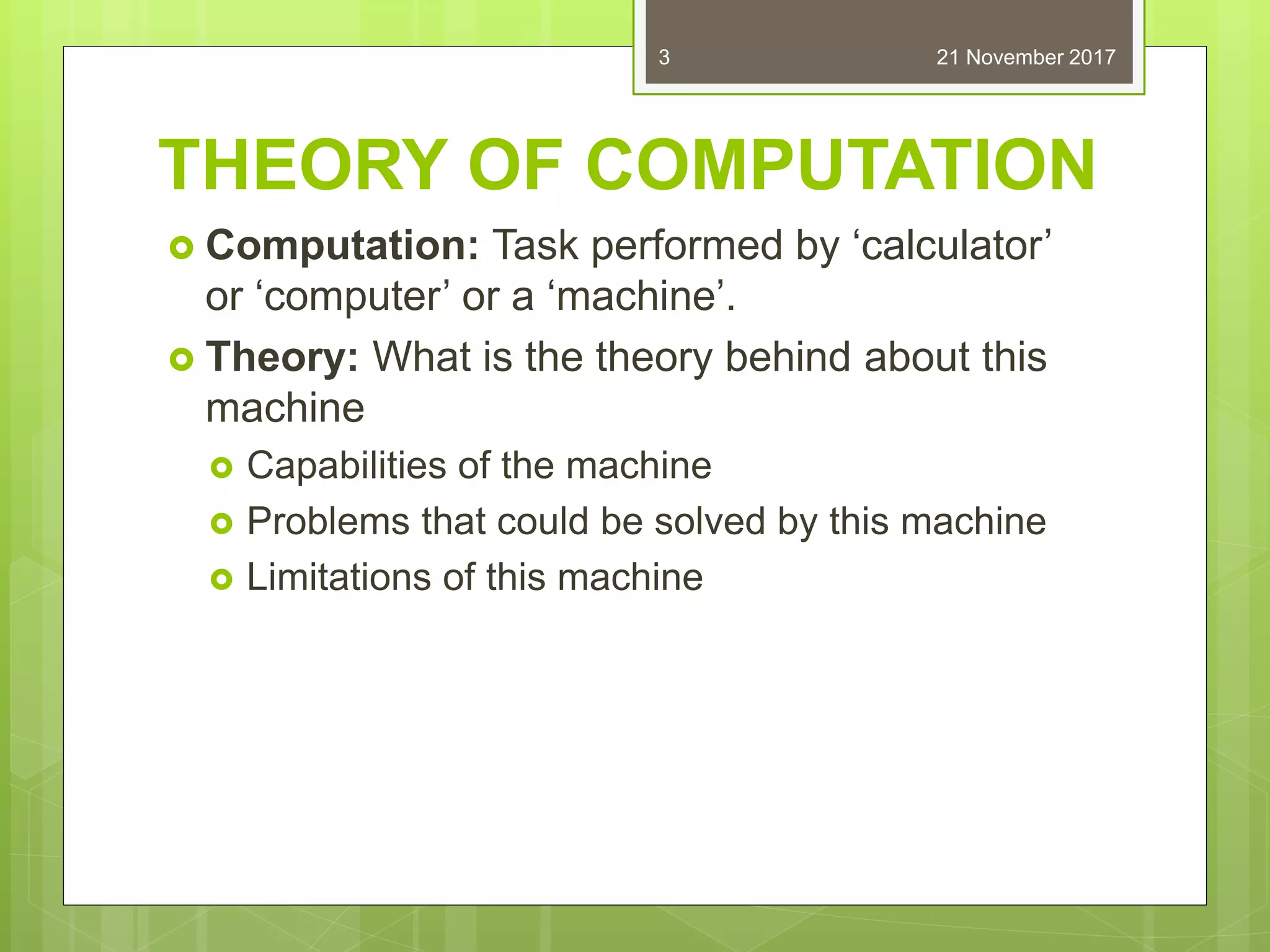 3 21 November 2017

THEORY OF COMPUTATION

Computation: Task performed by ‘calculator’ or ‘computer’ or a ‘machine’.

Theory: What is the theory behind about this machine

Capabilities of the machine

Problems that could be solved by this machine

Limitations of this machine